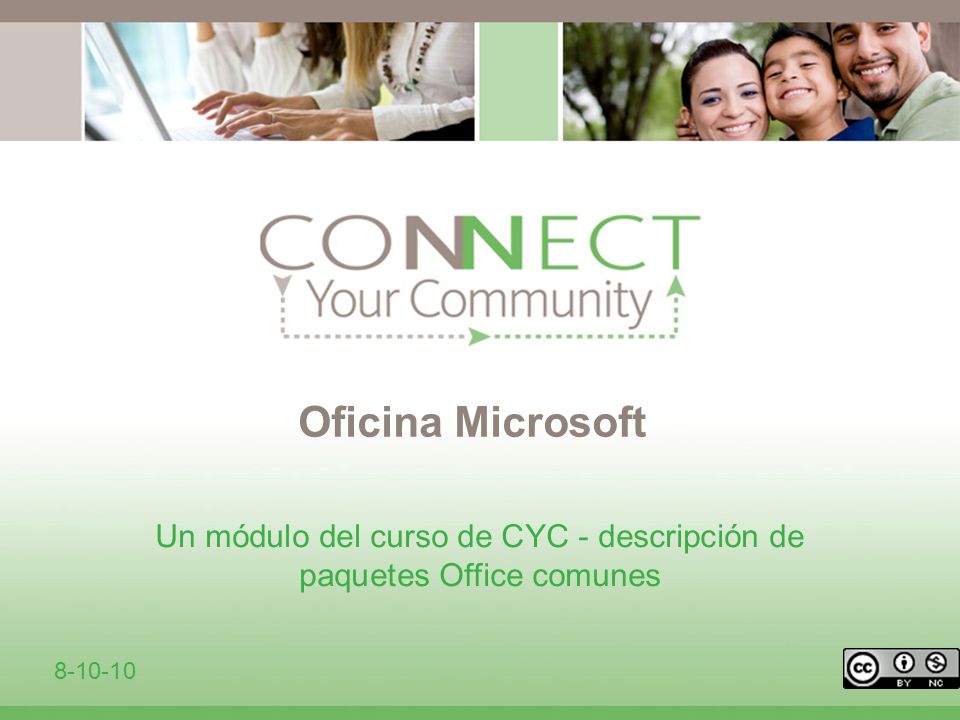 CONNECT
Your Community

Oficina Microsoft

Un módulo del curso de CYC - descripción de paquetes Office comunes

8-10-10

cc BY NC